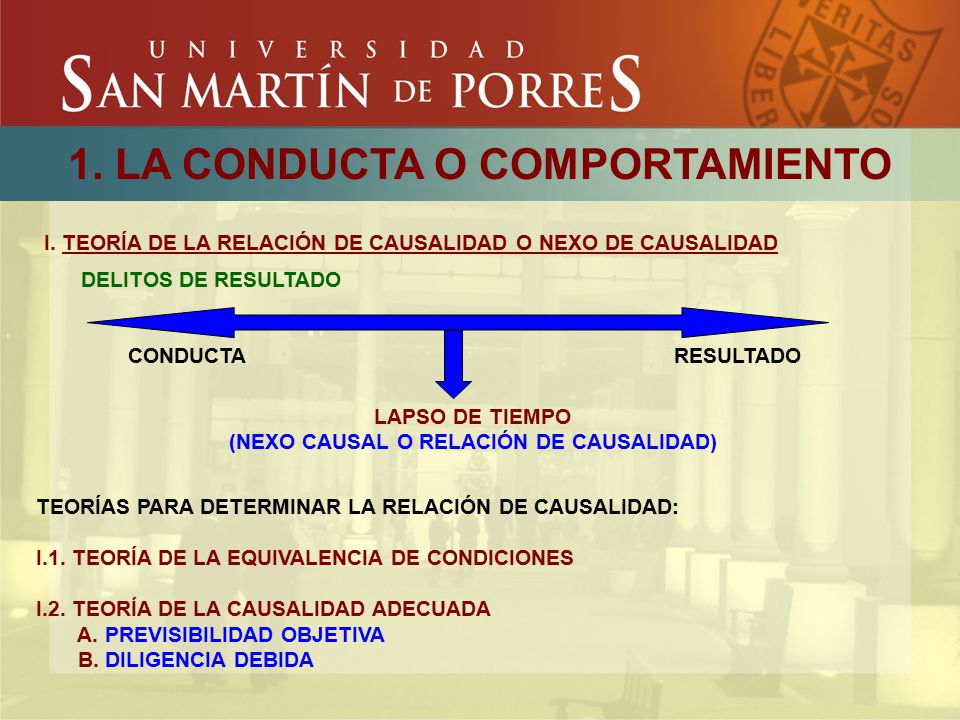 UNIVERSIDAD
SAN MARTÍN DE PORRES

VERITAS LIBER

1. LA CONDUCTA O COMPORTAMIENTO

I. TEORÍA DE LA RELACIÓN DE CAUSALIDAD O NEXO DE CAUSALIDAD

DELITOS DE RESULTADO

CONDUCTA

RESULTADO

LAPSO DE TIEMPO
(NEXO CAUSAL O RELACIÓN DE CAUSALIDAD)

TEORÍAS PARA DETERMINAR LA RELACIÓN DE CAUSALIDAD:

I.1. TEORÍA DE LA EQUIVALENCIA DE CONDICIONES

I.2. TEORÍA DE LA CAUSALIDAD ADECUADA
A. PREVISIBILIDAD OBJETIVA
B. DILIGENCIA DEBIDA